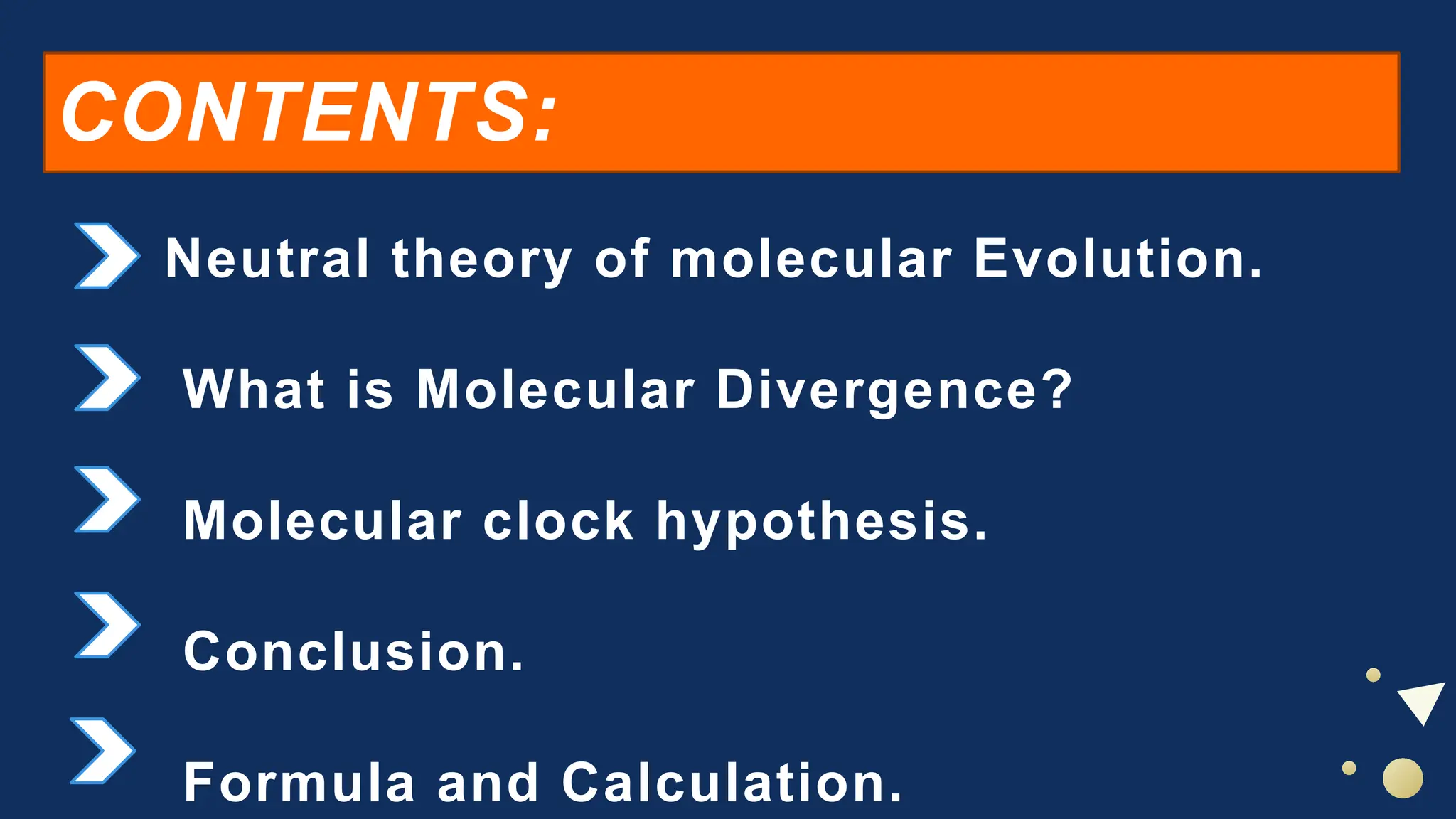 CONTENTS:

Neutral theory of molecular Evolution.

What is Molecular Divergence?

Molecular clock hypothesis.

Conclusion.

Formula and Calculation.